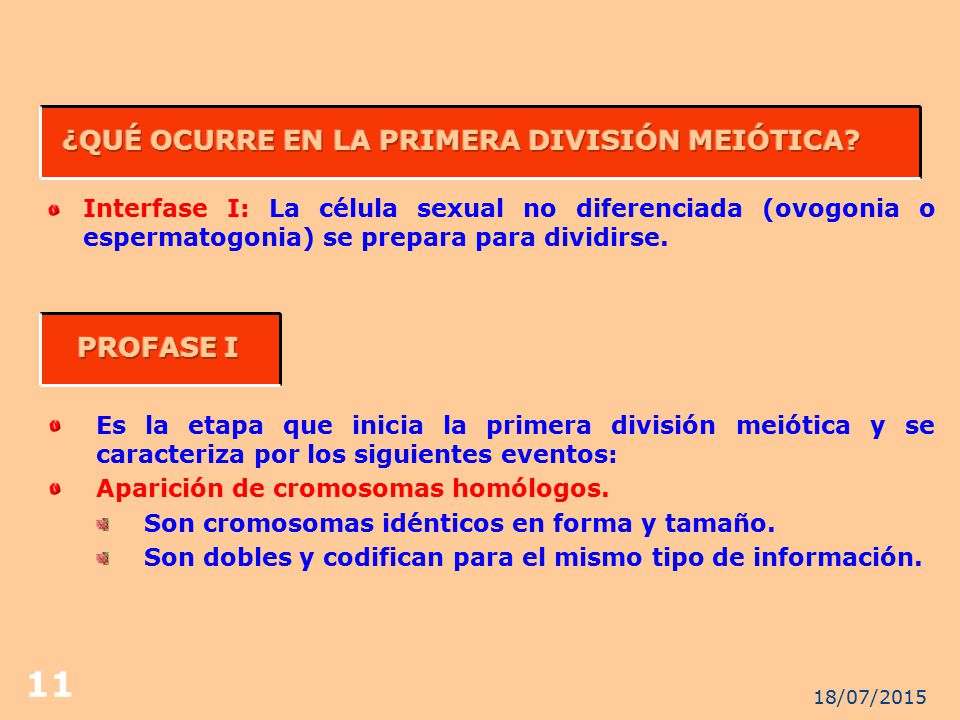 ¿QUÉ OCURRE EN LA PRIMERA DIVISIÓN MEIÓTICA?

Interfase I: La célula sexual no diferenciada (ovogonia o espermatogonia) se prepara para dividirse.

PROFASE I

Es la etapa que inicia la primera división meiótica y se caracteriza por los siguientes eventos:

Aparición de cromosomas homólogos.

Son cromosomas idénticos en forma y tamaño.

Son dobles y codifican para el mismo tipo de información.

11

18/07/2015